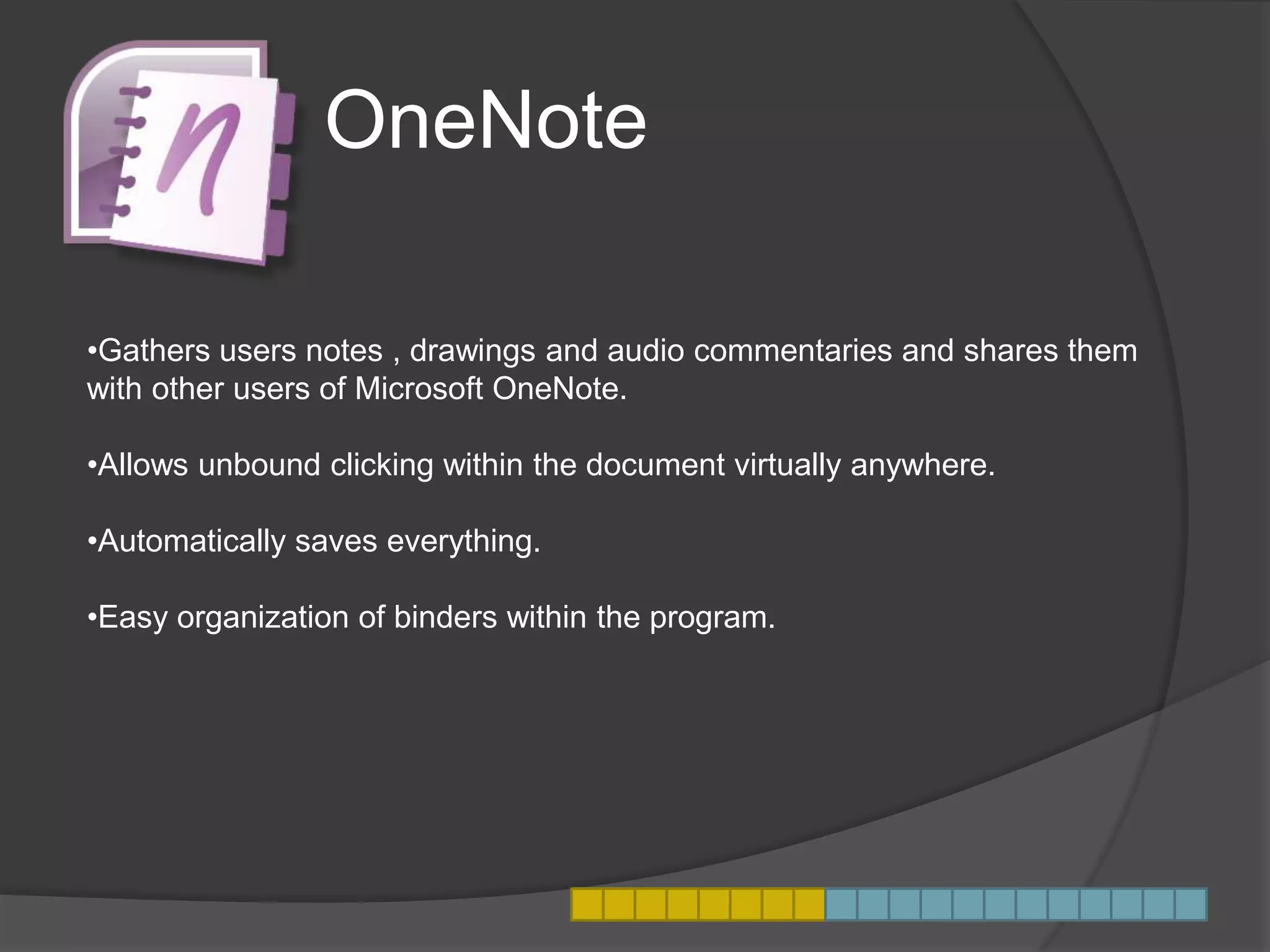 OneNote

•Gathers users notes , drawings and audio commentaries and shares them with other users of Microsoft OneNote.

•Allows unbound clicking within the document virtually anywhere.

•Automatically saves everything.

•Easy organization of binders within the program.